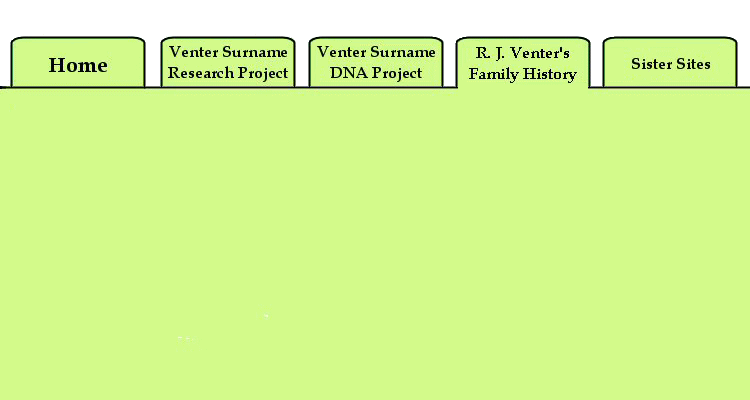 Home

Venter Surname Research Project

Venter Surname DNA Project

R. J. Venter's Family History

Sister Sites